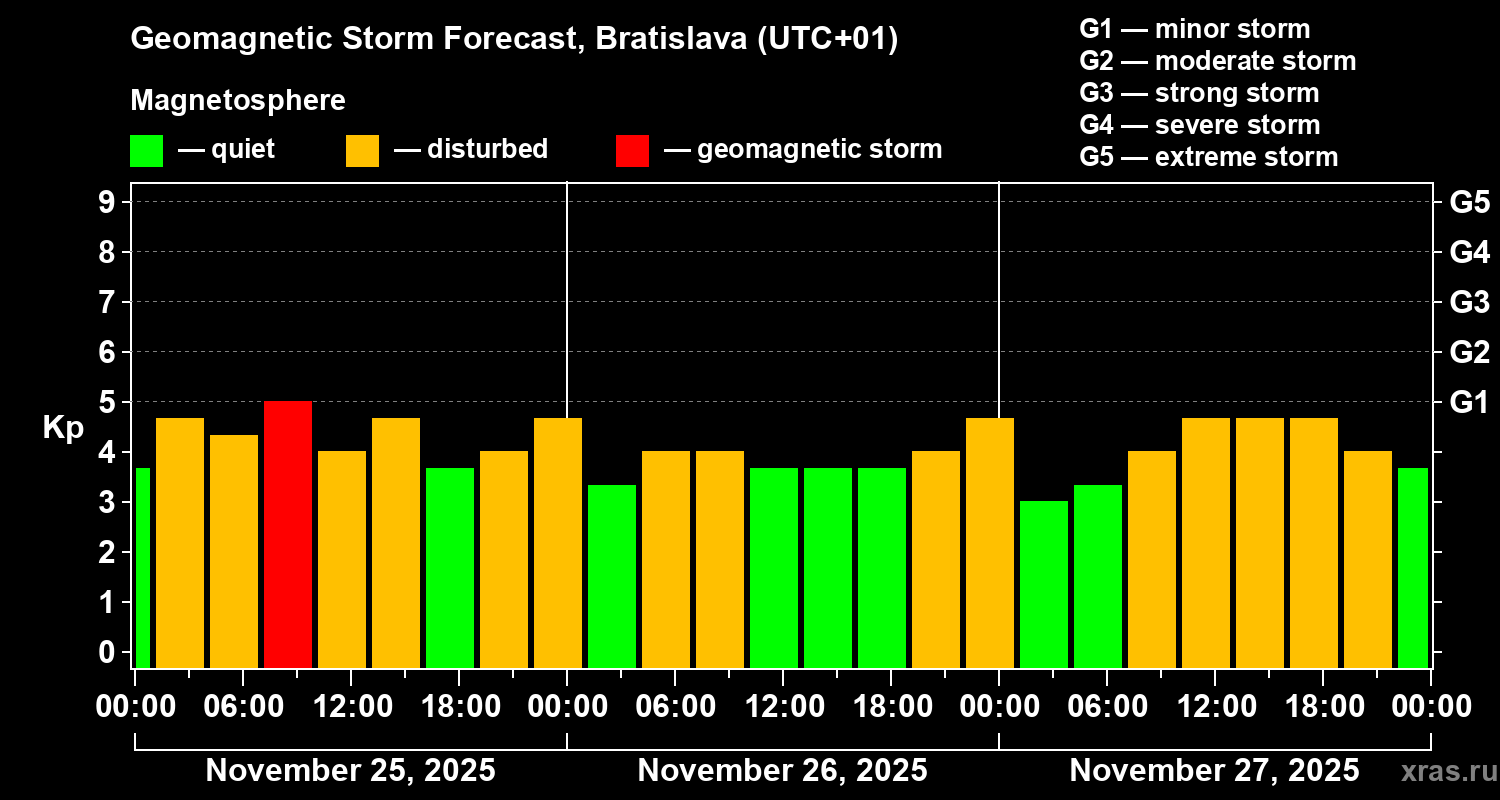 Geomagnetic Storm Forecast, Bratislava (UTC+01)

Magnetosphere

— quiet — disturbed — geomagnetic storm

G1 — minor storm
G2 — moderate storm
G3 — strong storm
G4 — severe storm
G5 — extreme storm

Kp

9
8
7
6
5
4
3
2
1
0

G5
G4
G3
G2
G1

00:00 06:00 12:00 18:00 00:00 06:00 12:00 18:00 00:00 06:00 12:00 18:00 00:00

November 25, 2025
November 26, 2025
November 27, 2025

xras.ru